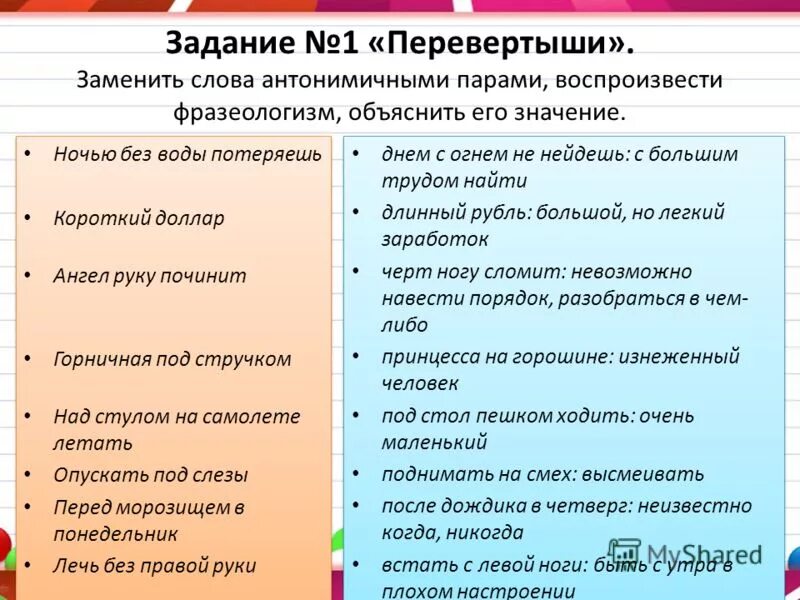 Задание №1 «Перевертыши».

Заменить слова антонимичными парами, воспроизвести фразеологизм, объяснить его значение.

• Ночью без воды потеряешь
• Короткий доллар
• Ангел руку починит
• Горничная под стручком
• Над стулом на самолете летать
• Опускать под слезы
• Перед морозищем в понедельник
• Лечь без правой руки

• днем с огнем не нейдешь: с большим трудом найти
• длинный рубль: большой, но легкий заработок
• черт ногу сломит: невозможно навести порядок, разобраться в чем-либо
• принцесса на горошине: изнеженный человек
• под стол пешком ходить: очень маленький
• поднимать на смех: высмеивать
• после дождика в четверг: неизвестно когда, никогда
• встать с левой ноги: быть с утра в плохом настроении

MyShared